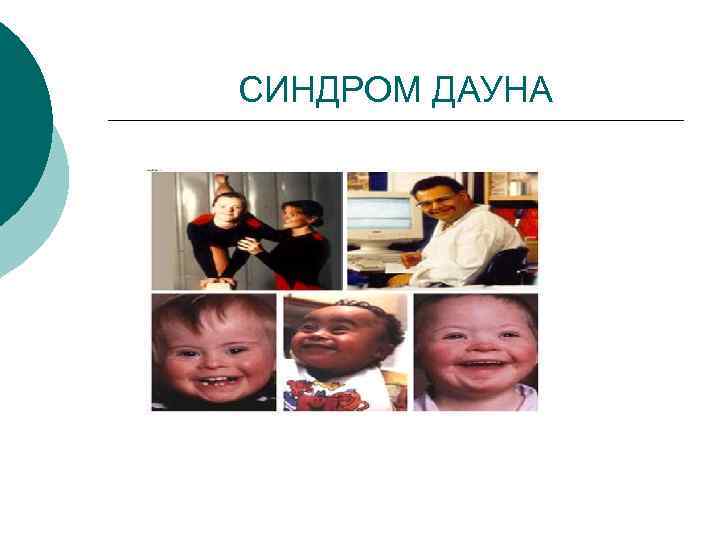 СИНДРОМ ДАУНА